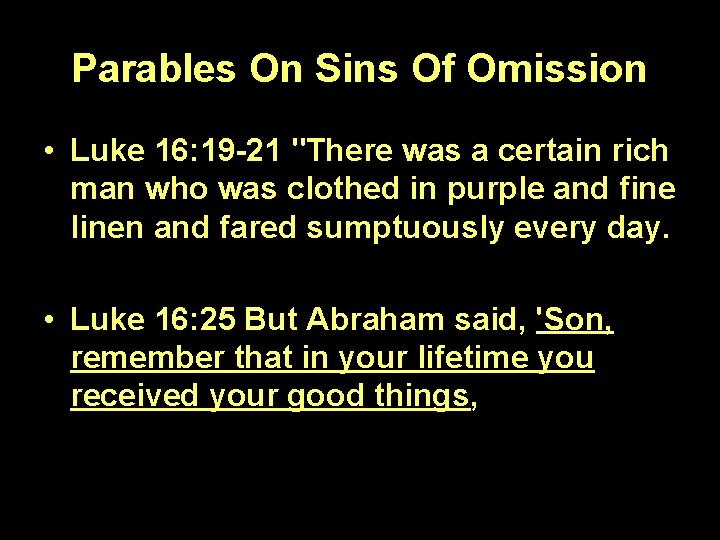 Parables On Sins Of Omission

• Luke 16:19-21 "There was a certain rich man who was clothed in purple and fine linen and fared sumptuously every day.

• Luke 16:25 But Abraham said, 'Son, remember that in your lifetime you received your good things,